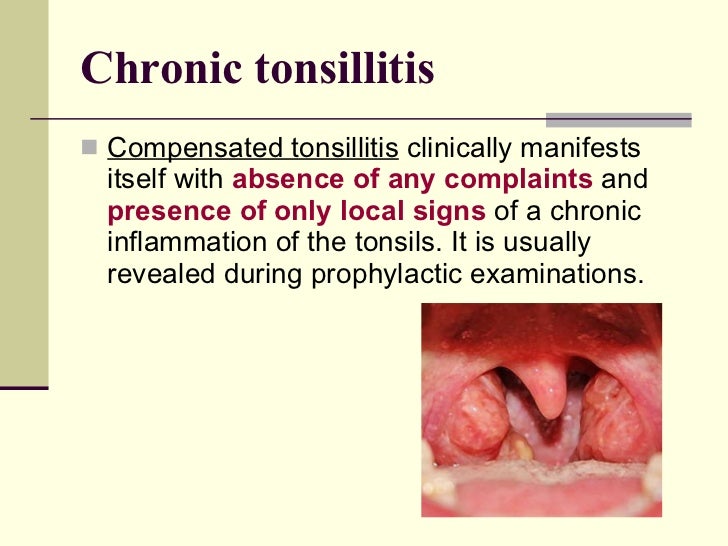 Chronic tonsillitis

Compensated tonsillitis clinically manifests itself with absence of any complaints and presence of only local signs of a chronic inflammation of the tonsils. It is usually revealed during prophylactic examinations.